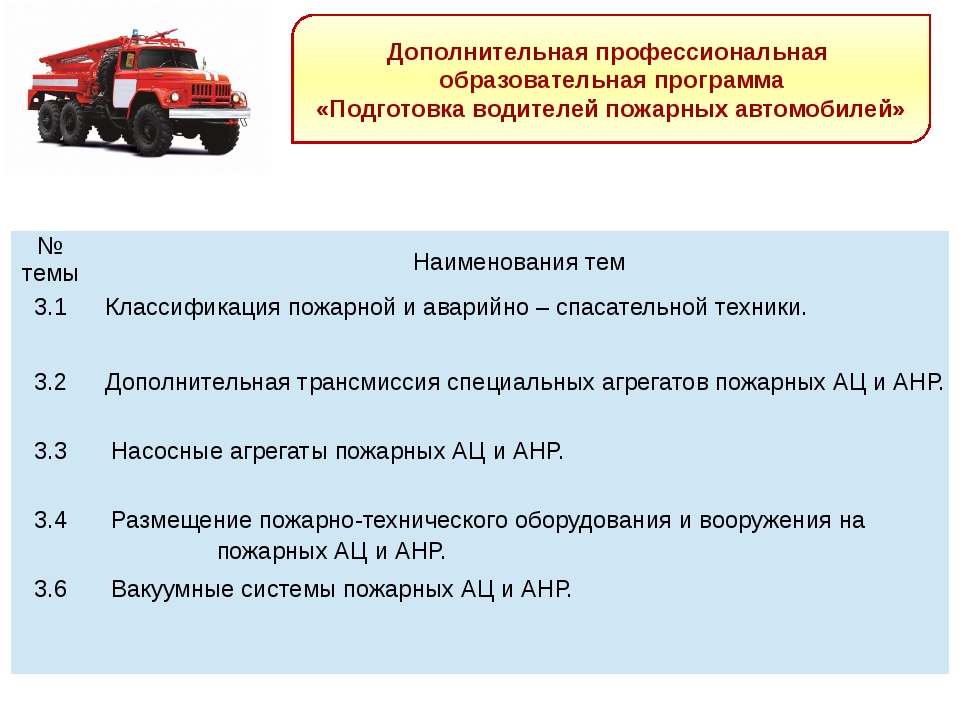 Дополнительная профессиональная образовательная программа «Подготовка водителей пожарных автомобилей»

| № темы | Наименования тем |
|---|---|
| 3.1 | Классификация пожарной и аварийно – спасательной техники. |
| 3.2 | Дополнительная трансмиссия специальных агрегатов пожарных АЦ и АНР. |
| 3.3 | Насосные агрегаты пожарных АЦ и АНР. |
| 3.4 | Размещение пожарно-технического оборудования и вооружения на пожарных АЦ и АНР. |
| 3.6 | Вакуумные системы пожарных АЦ и АНР. |